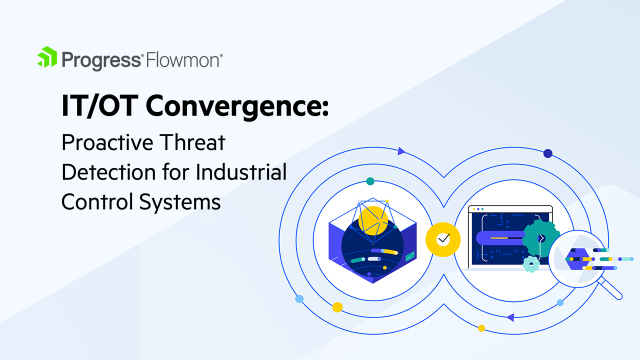 Progress® Flowmon®

IT/OT Convergence:

Proactive Threat Detection for Industrial Control Systems